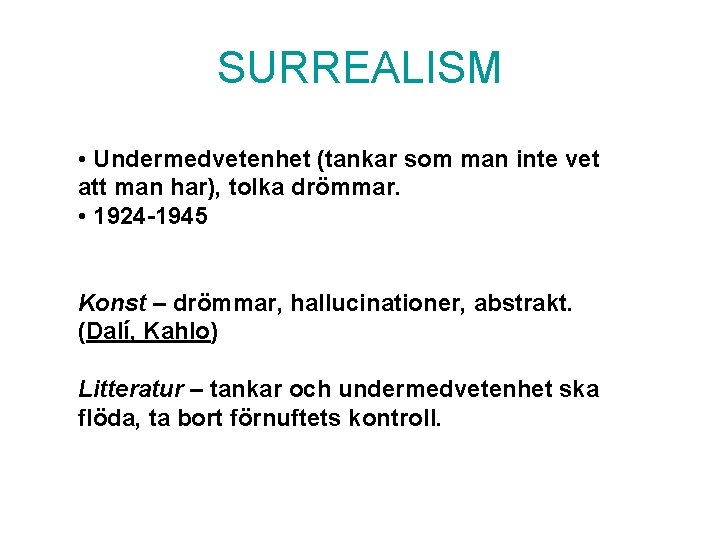 SURREALISM

• Undermedvetenhet (tankar som man inte vet att man har), tolka drömmar.
• 1924-1945

Konst – drömmar, hallucinationer, abstrakt. (Dalí, Kahlo)

Litteratur – tankar och undermedvetenhet ska flöda, ta bort förnuftets kontroll.